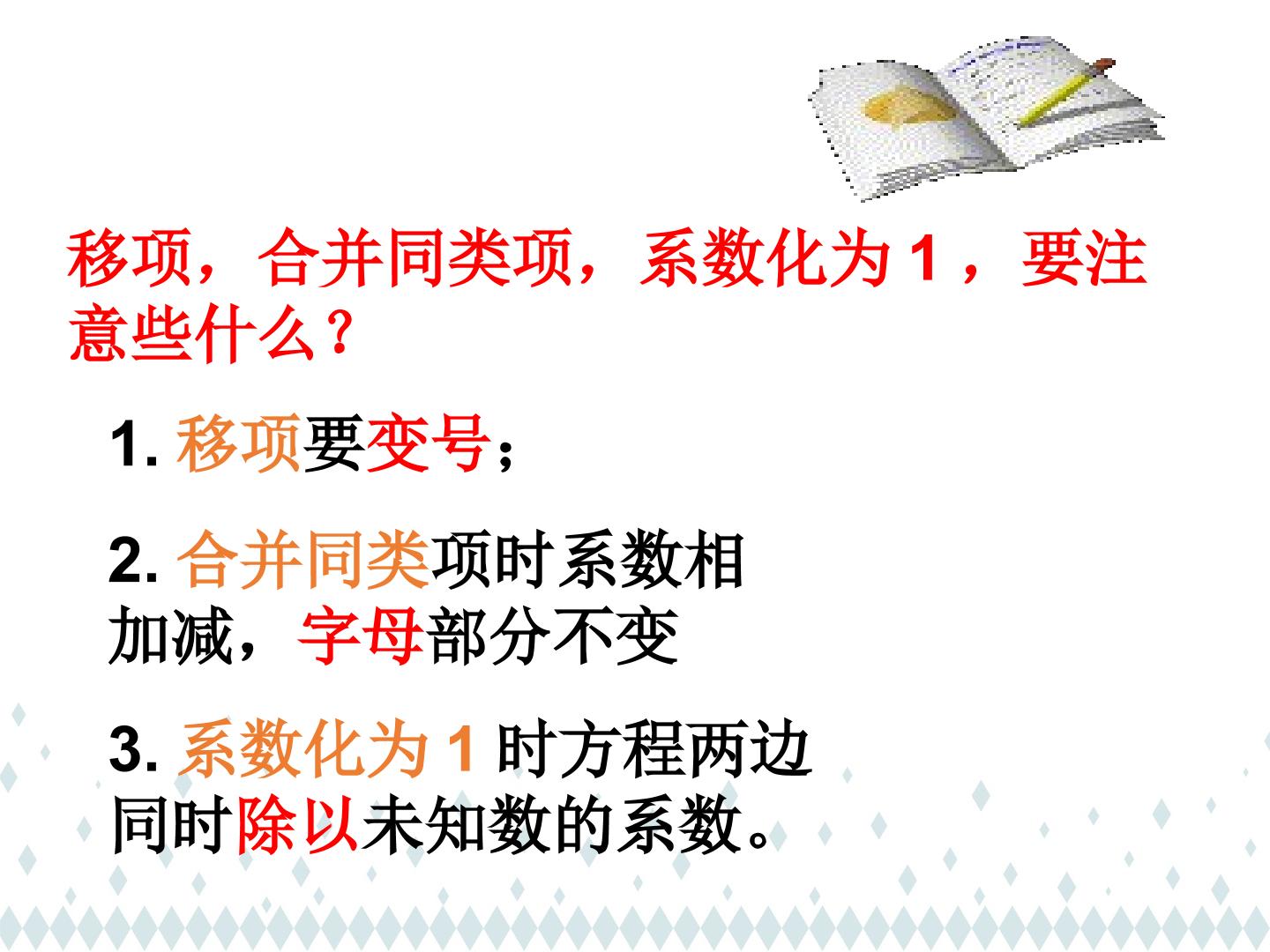 移项，合并同类项，系数化为1，要注意些什么？

1.移项要变号；

2.合并同类项时系数相加减，字母部分不变

3.系数化为1时方程两边同时除以未知数的系数。